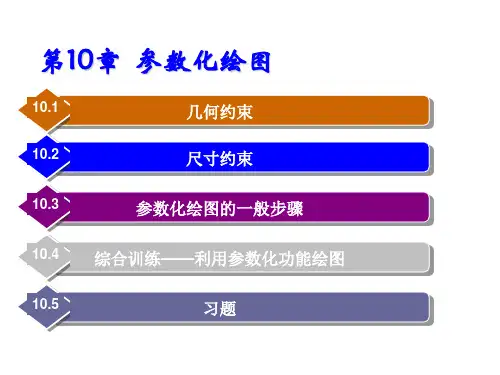 第10章 参数化绘图

10.1 几何约束

10.2 尺寸约束

10.3 参数化绘图的一般步骤

10.4 综合训练——利用参数化功能绘图

10.5 习题